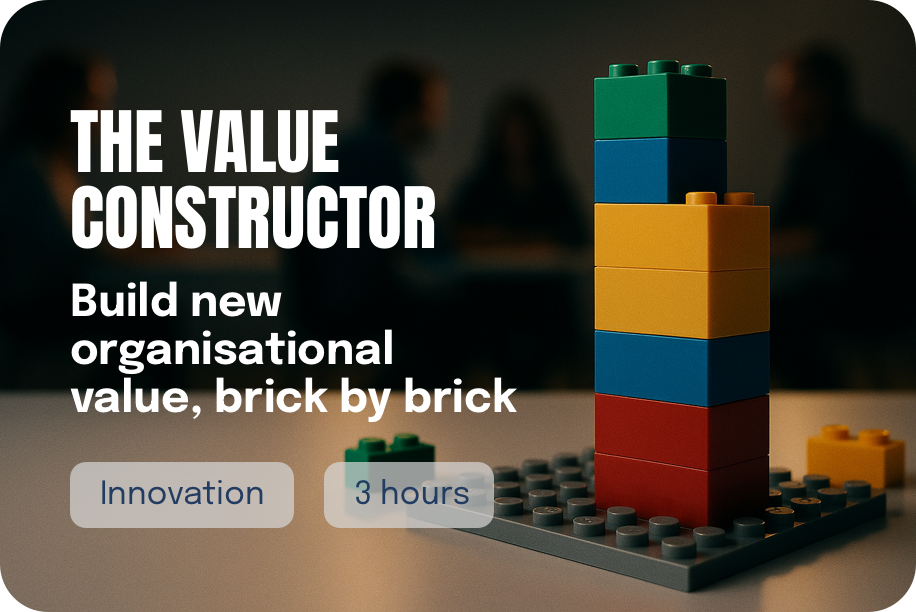 THE VALUE CONSTRUCTOR

Build new organisational value, brick by brick

Innovation

3 hours